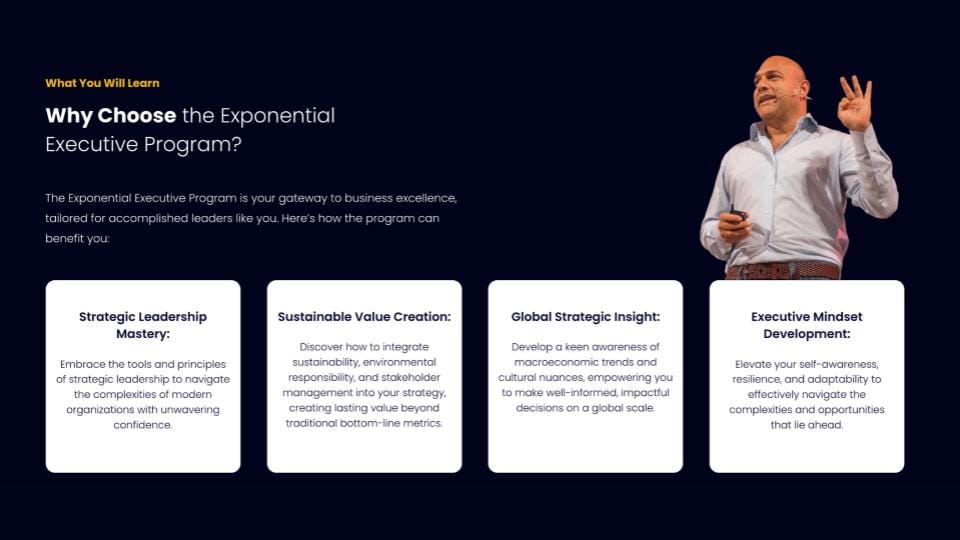 What You Will Learn

Why Choose the Exponential Executive Program?

The Exponential Executive Program is your gateway to business excellence, tailored for accomplished leaders like you. Here's how the program can benefit you:

Strategic Leadership Mastery:

Embrace the tools and principles of strategic leadership to navigate the complexities of modern organizations with unwavering confidence.

Sustainable Value Creation:

Discover how to integrate sustainability, environmental responsibility, and stakeholder management into your strategy, creating lasting value beyond traditional bottom-line metrics.

Global Strategic Insight:

Develop a keen awareness of macroeconomic trends and cultural nuances, empowering you to make well-informed, impactful decisions on a global scale.

Executive Mindset Development:

Elevate your self-awareness, resilience, and adaptability to effectively navigate the complexities and opportunities that lie ahead.